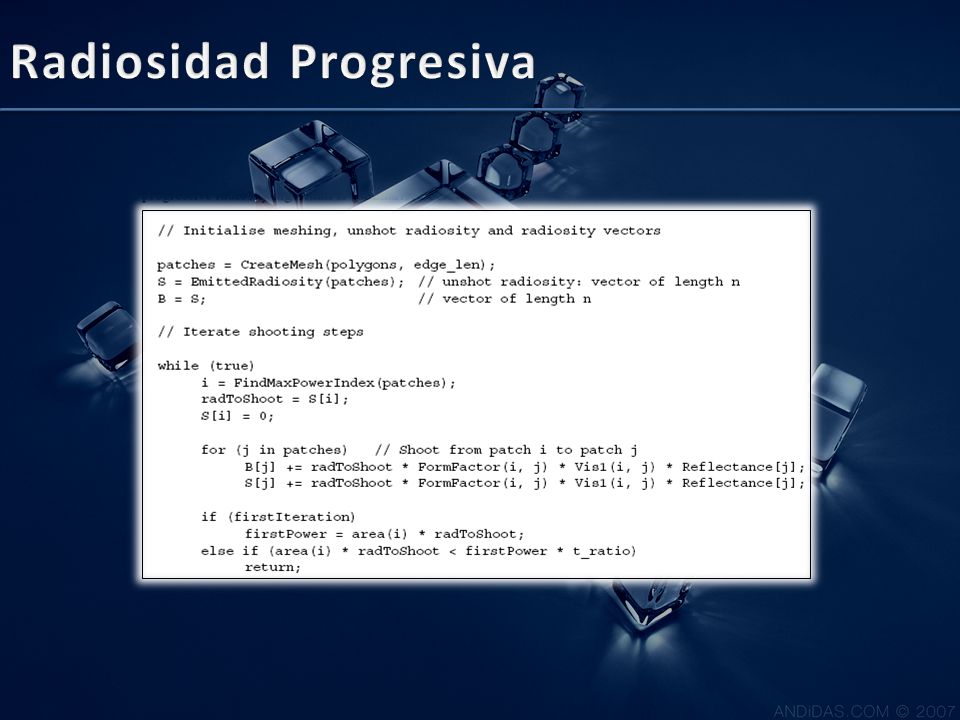 Radiosidad Progresiva

// Initialise meshing, unshot radiosity and radiosity vectors

patches = CreateMesh(polygons, edge_len);
S = EmittedRadiosity(patches); // unshot radiosity: vector of length n
B = S; // vector of length n

// Iterate shooting steps

while (true)
i = FindMaxPowerIndex(patches);
radToShoot = S[i];
S[i] = 0;

for (j in patches) // Shoot from patch i to patch j
B[j] += radToShoot * FormFactor(i, j) * Vis1(i, j) * Reflectance[j];
S[j] += radToShoot * FormFactor(i, j) * Vis1(i, j) * Reflectance[j];

if (firstIteration)
firstPower = area(i) * radToShoot;
else if (area(i) * radToShoot < firstPower * t_ratio)
return;

ANDIDAS.COM © 2007